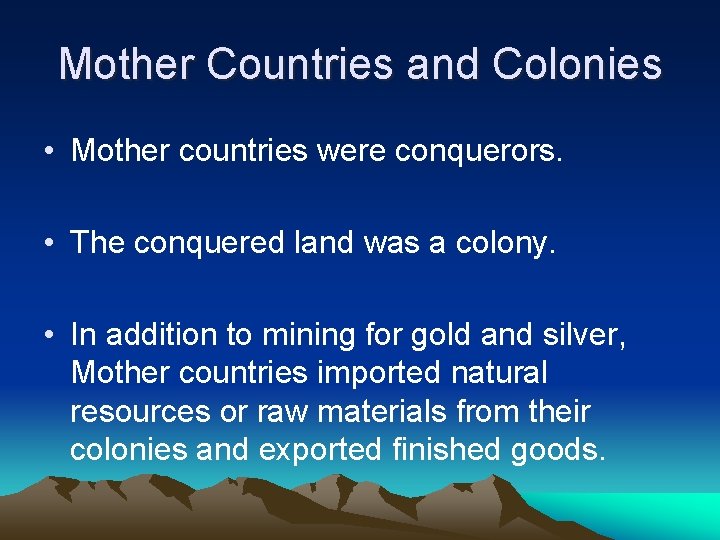 Mother Countries and Colonies

• Mother countries were conquerors.

• The conquered land was a colony.

• In addition to mining for gold and silver, Mother countries imported natural resources or raw materials from their colonies and exported finished goods.